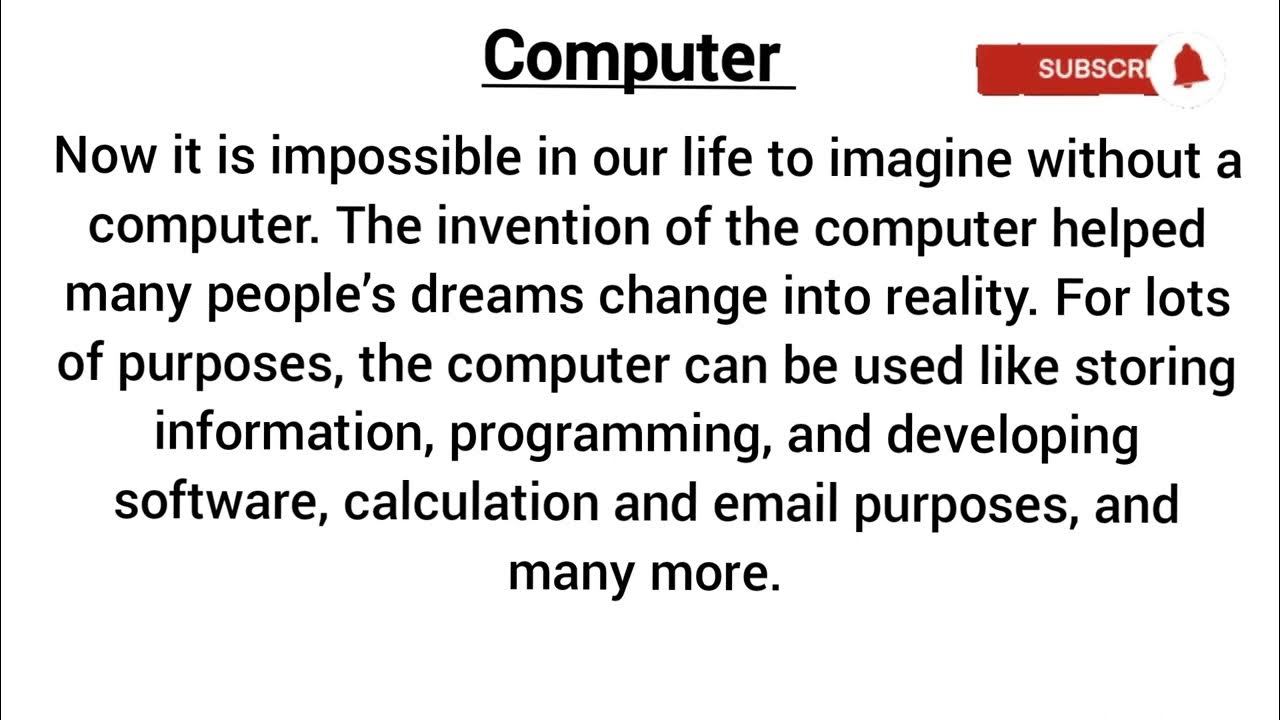 Computer

SUBSCR

Now it is impossible in our life to imagine without a computer. The invention of the computer helped many people's dreams change into reality. For lots of purposes, the computer can be used like storing information, programming, and developing software, calculation and email purposes, and many more.